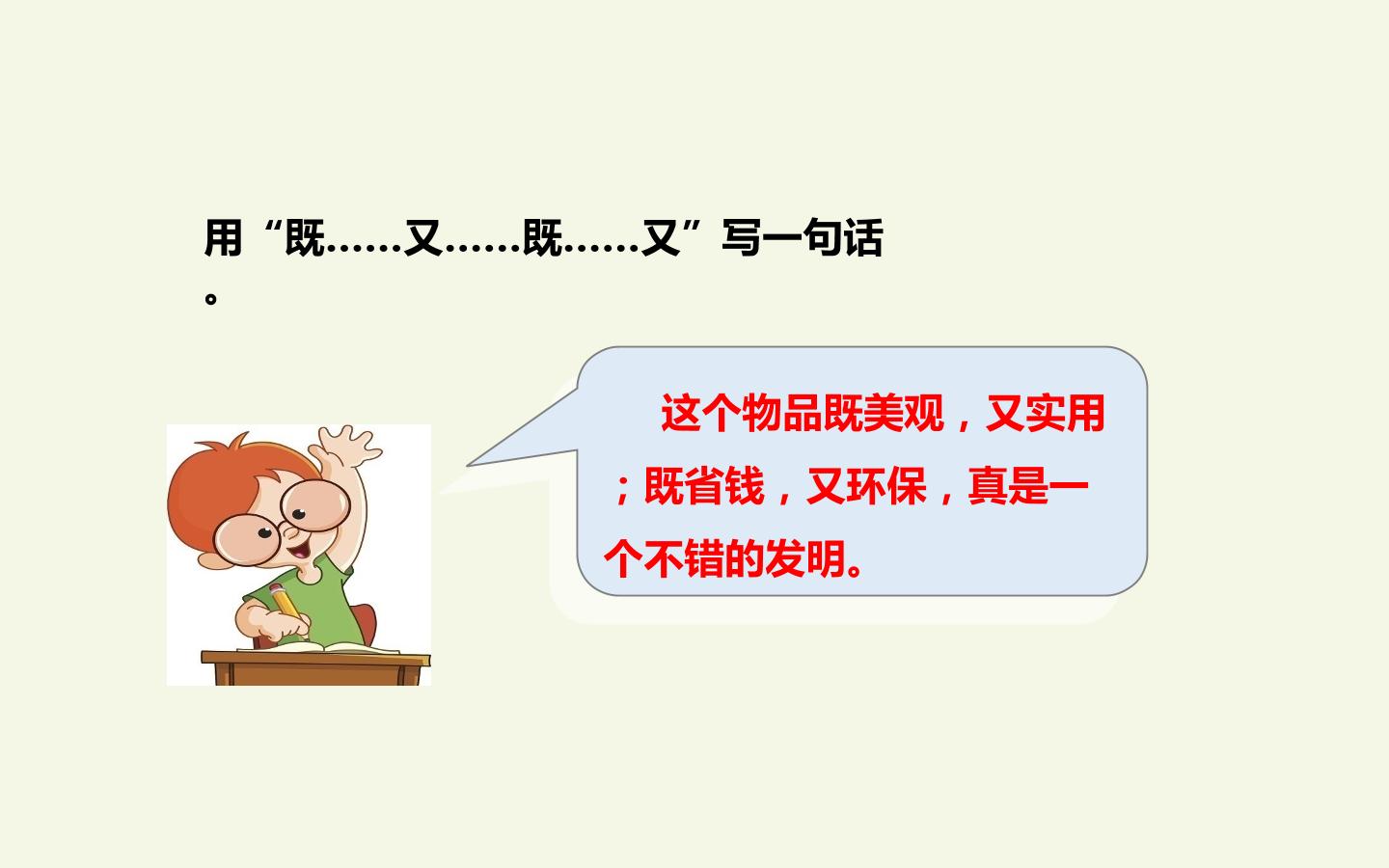 用“既……又……既……又”写一句话。

这个物品既美观，又实用；既省钱，又环保，真是一个不错的发明。